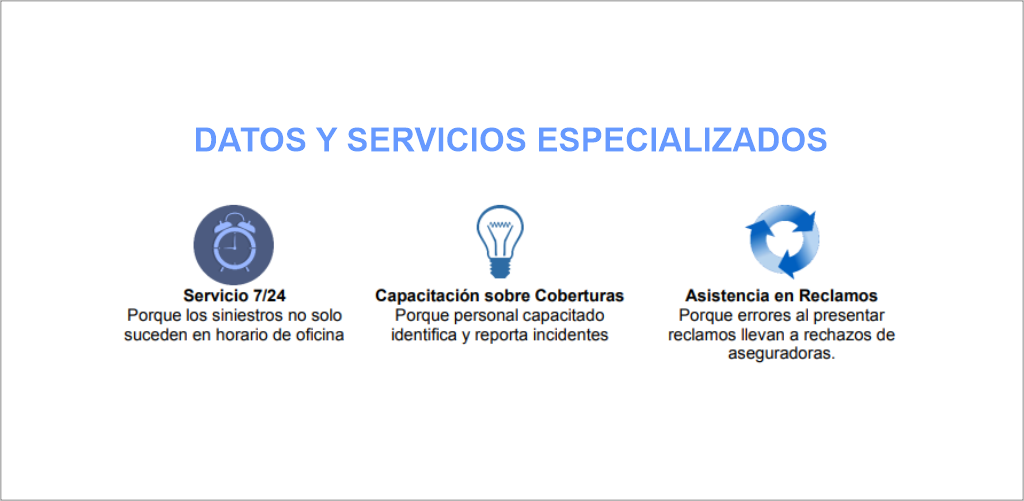 DATOS Y SERVICIOS ESPECIALIZADOS

Servicio 7/24
Porque los siniestros no solo suceden en horario de oficina

Capacitación sobre Coberturas
Porque personal capacitado identifica y reporta incidentes

Asistencia en Reclamos
Porque errores al presentar reclamos llevan a rechazos de aseguradoras.